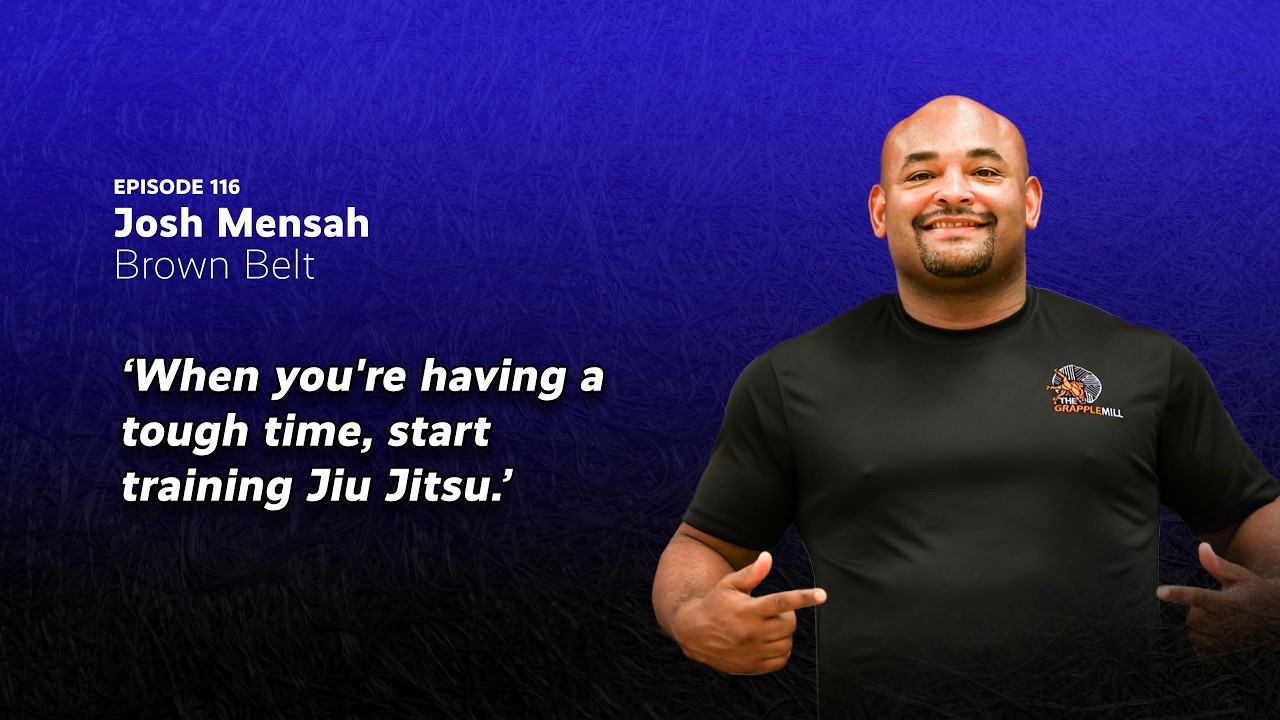 EPISODE 116
Josh Mensah
Brown Belt

‘When you're having a tough time, start training Jiu Jitsu.’

THE GRAPPLEMILL